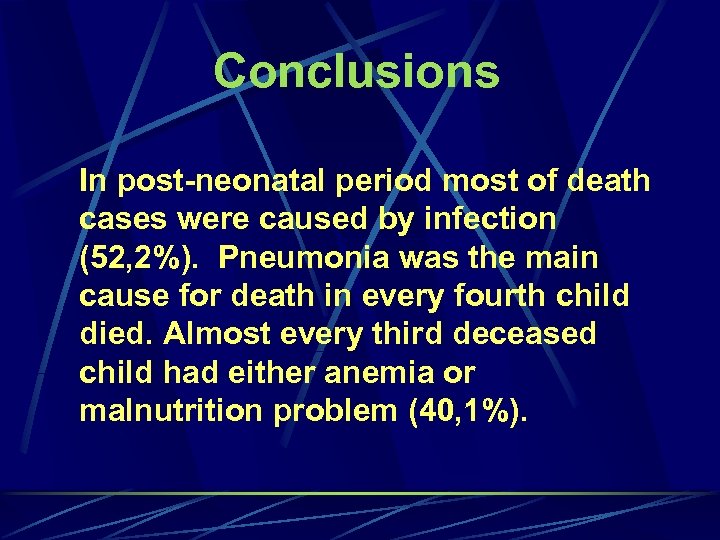 Conclusions

In post-neonatal period most of death cases were caused by infection (52,2%). Pneumonia was the main cause for death in every fourth child died. Almost every third deceased child had either anemia or malnutrition problem (40,1%).